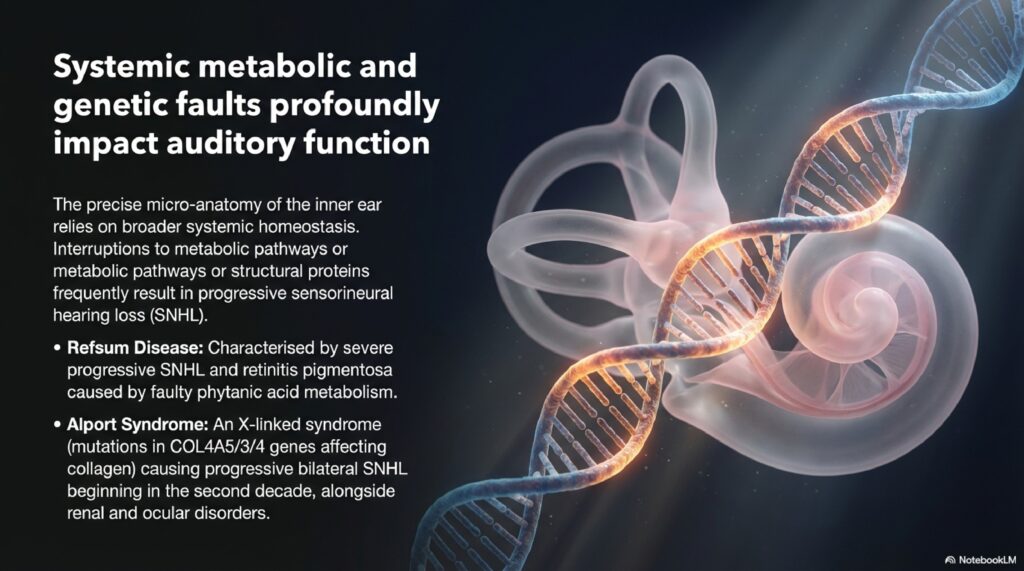 Systemic metabolic and genetic faults profoundly impact auditory function

The precise micro-anatomy of the inner ear relies on broader systemic homeostasis. Interruptions to metabolic pathways or metabolic pathways or structural proteins frequently result in progressive sensorineural hearing loss (SNHL).

• Refsum Disease: Characterised by severe progressive SNHL and retinitis pigmentosa caused by faulty phytanic acid metabolism.

• Alport Syndrome: An X-linked syndrome (mutations in COL4A5/3/4 genes affecting collagen) causing progressive bilateral SNHL beginning in the second decade, alongside renal and ocular disorders.

NotebookLM